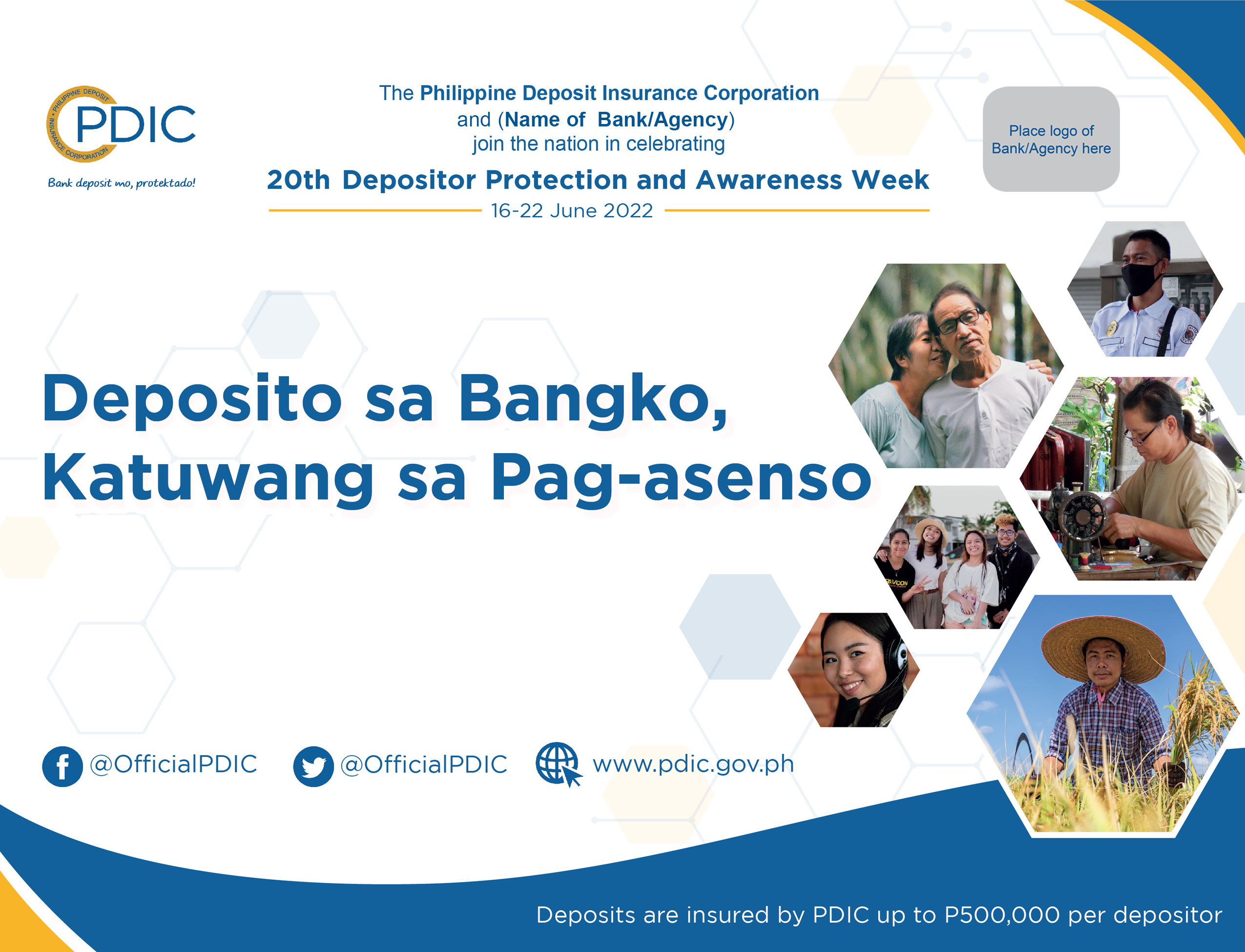 PHILIPPINE DEPOSIT INSURANCE CORPORATION
PDIC
Bank deposit mo, protektado!

The Philippine Deposit Insurance Corporation and (Name of Bank/Agency) join the nation in celebrating

20th Depositor Protection and Awareness Week

16-22 June 2022

Place logo of Bank/Agency here

Deposito sa Bangko, Katuwang sa Pag-asenso

@OfficialPDIC @OfficialPDIC www.pdic.gov.ph

Deposits are insured by PDIC up to P500,000 per depositor